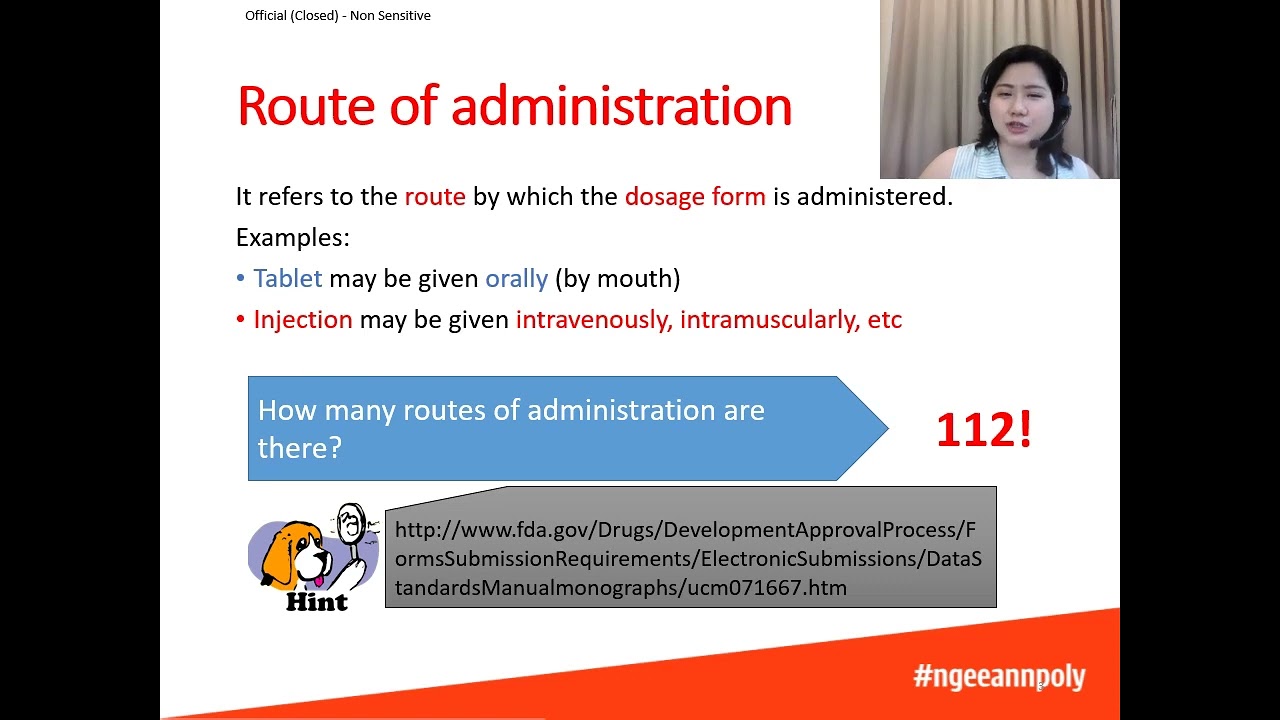 Official (Closed) - Non Sensitive

Route of administration

It refers to the route by which the dosage form is administered.

Examples:

• Tablet may be given orally (by mouth)

• Injection may be given intravenously, intramuscularly, etc

How many routes of administration are there?

112!

Hint

http://www.fda.gov/Drugs/DevelopmentApprovalProcess/FormsSubmissionRequirements/ElectronicSubmissions/DataStandardsManualmonographs/ucm071667.htm

#ngeeannpoly